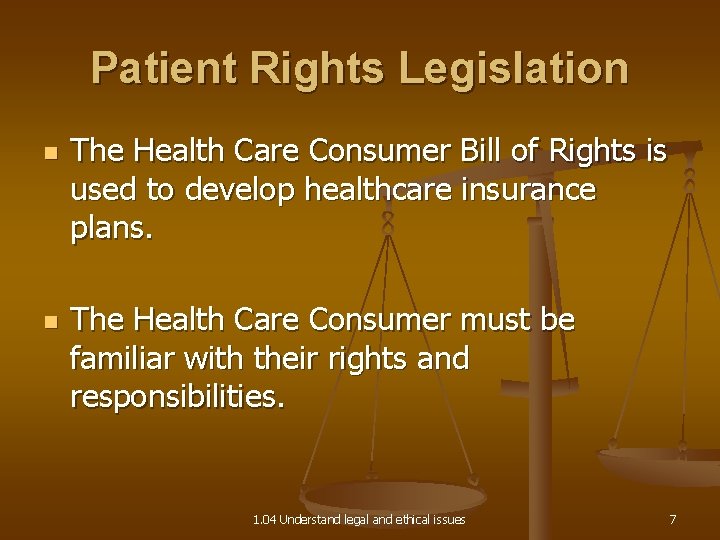 Patient Rights Legislation

- The Health Care Consumer Bill of Rights is used to develop healthcare insurance plans.

- The Health Care Consumer must be familiar with their rights and responsibilities.

1.04 Understand legal and ethical issues

7